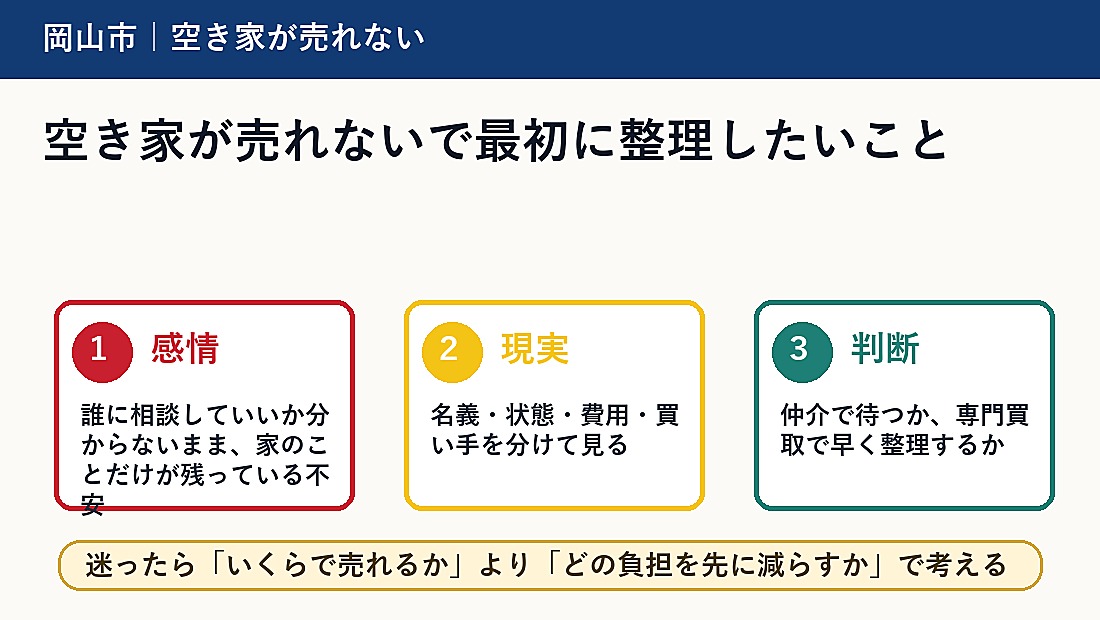 岡山市｜空き家が売れない

空き家が売れないで最初に整理したいこと

1 感情

誰に相談していいか分からないまま、家のことだけが残っている不安

2 現実

名義・状態・費用・買い手を分けて見る

3 判断

仲介で待つか、専門買取で早く整理するか

迷ったら「いくらで売れるか」より「どの負担を先に減らすか」で考える